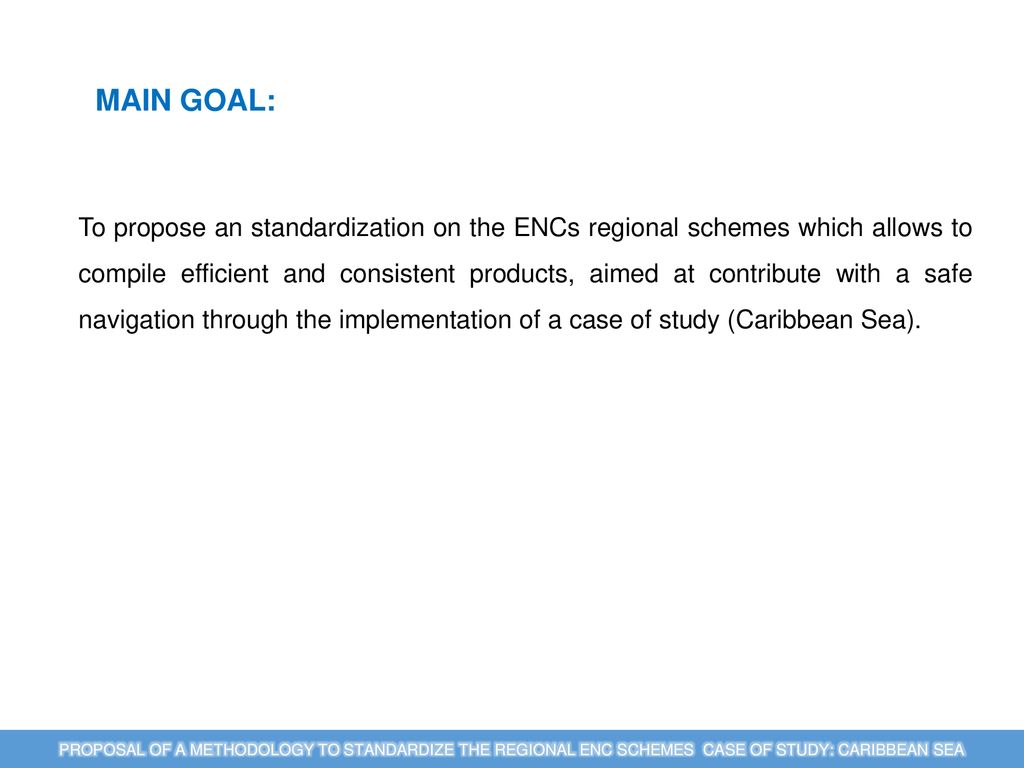 MAIN GOAL:

To propose an standardization on the ENCs regional schemes which allows to compile efficient and consistent products, aimed at contribute with a safe navigation through the implementation of a case of study (Caribbean Sea).

PROPOSAL OF A METHODOLOGY TO STANDARDIZE THE REGIONAL ENC SCHEMES CASE OF STUDY: CARIBBEAN SEA